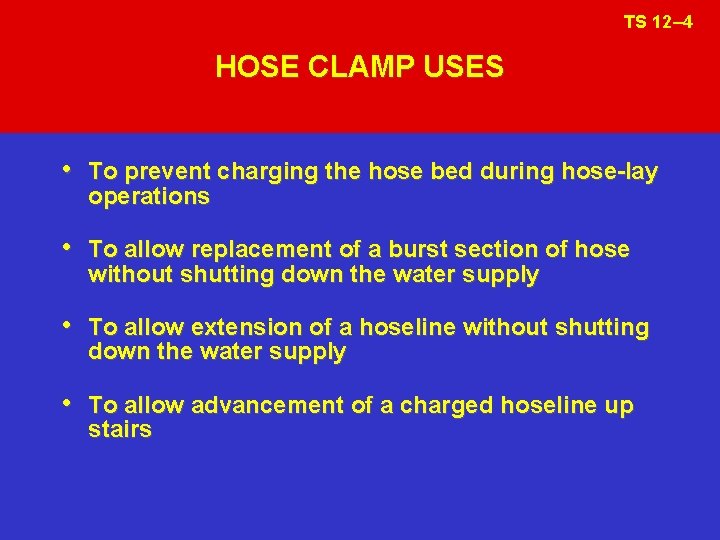 TS 12–4

HOSE CLAMP USES

• To prevent charging the hose bed during hose-lay operations

• To allow replacement of a burst section of hose without shutting down the water supply

• To allow extension of a hoseline without shutting down the water supply

• To allow advancement of a charged hoseline up stairs